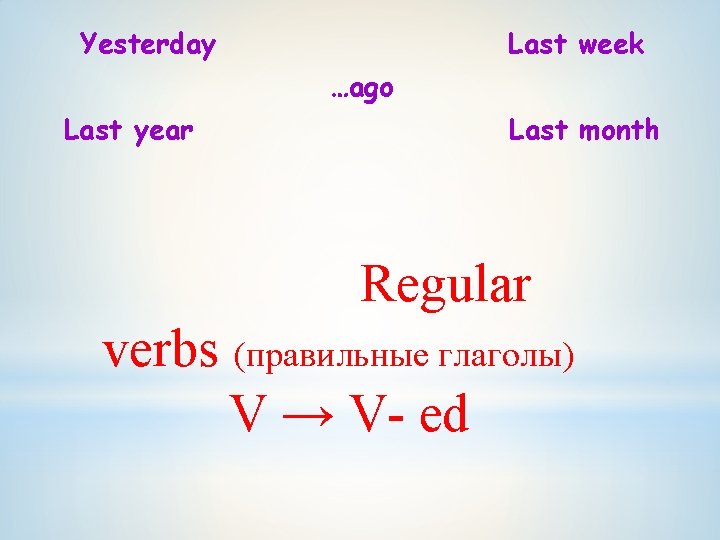 Yesterday

Last week

…ago

Last year

Last month

Regular verbs (правильные глаголы)

V → V- ed